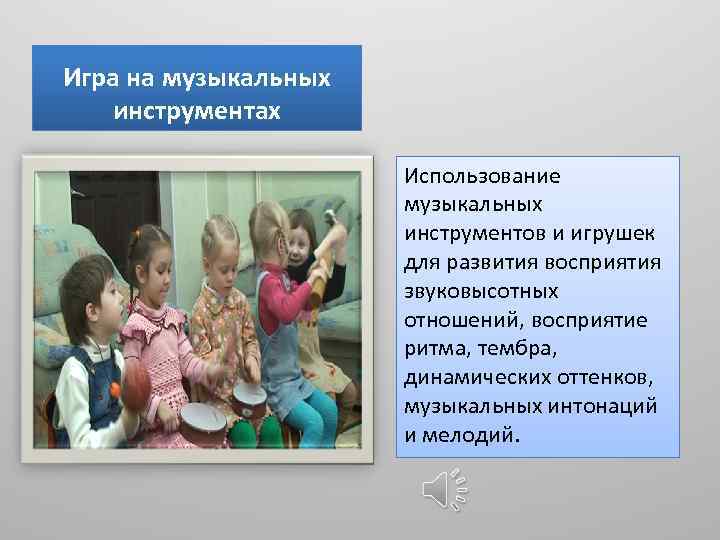 Игра на музыкальных инструментах

Использование музыкальных инструментов и игрушек для развития восприятия звуковысотных отношений, восприятие ритма, тембра, динамических оттенков, музыкальных интонаций и мелодий.